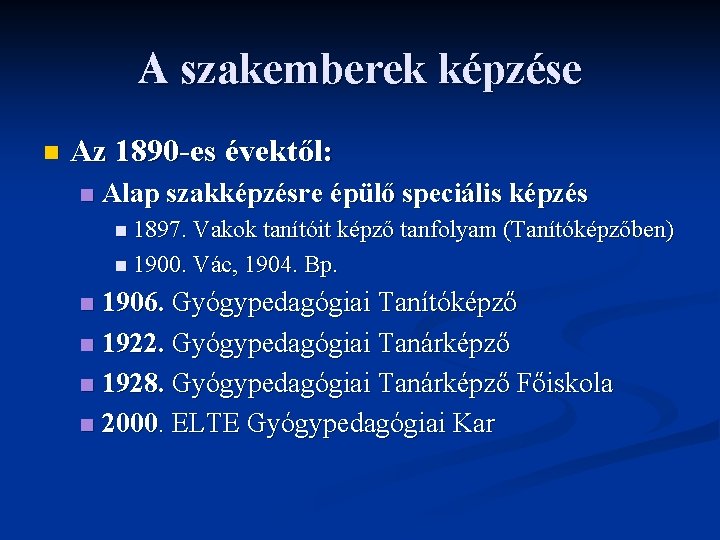 A szakemberek képzése

Az 1890-es évektől:

Alap szakképzésre épülő speciális képzés

1897. Vakok tanítóit képző tanfolyam (Tanítóképzőben)

1900. Vác, 1904. Bp.

1906. Gyógypedagógiai Tanítóképző

1922. Gyógypedagógiai Tanárképző

1928. Gyógypedagógiai Tanárképző Főiskola

2000. ELTE Gyógypedagógiai Kar